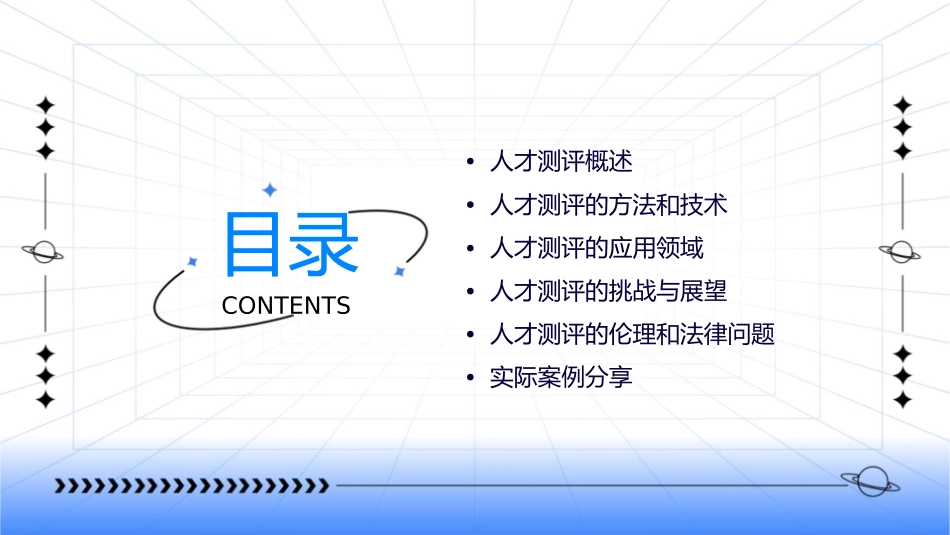 目录
CONTENTS

• 人才测评概述
• 人才测评的方法和技术
• 人才测评的应用领域
• 人才测评的挑战与展望
• 人才测评的伦理和法律问题
• 实际案例分享